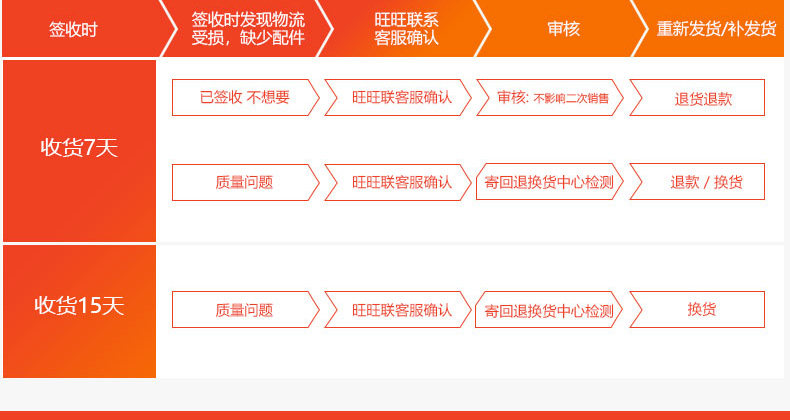 签收时

签收时发现物流受损，缺少配件

旺旺联系客服确认

审核

重新发货/补发货

收货7天

已签收 不想要

旺旺联客服确认

审核: 不影响二次销售

退货退款

质量问题

旺旺联客服确认

寄回退换货中心检测

退款 / 换货

收货15天

质量问题

旺旺联客服确认

寄回退换货中心检测

换货